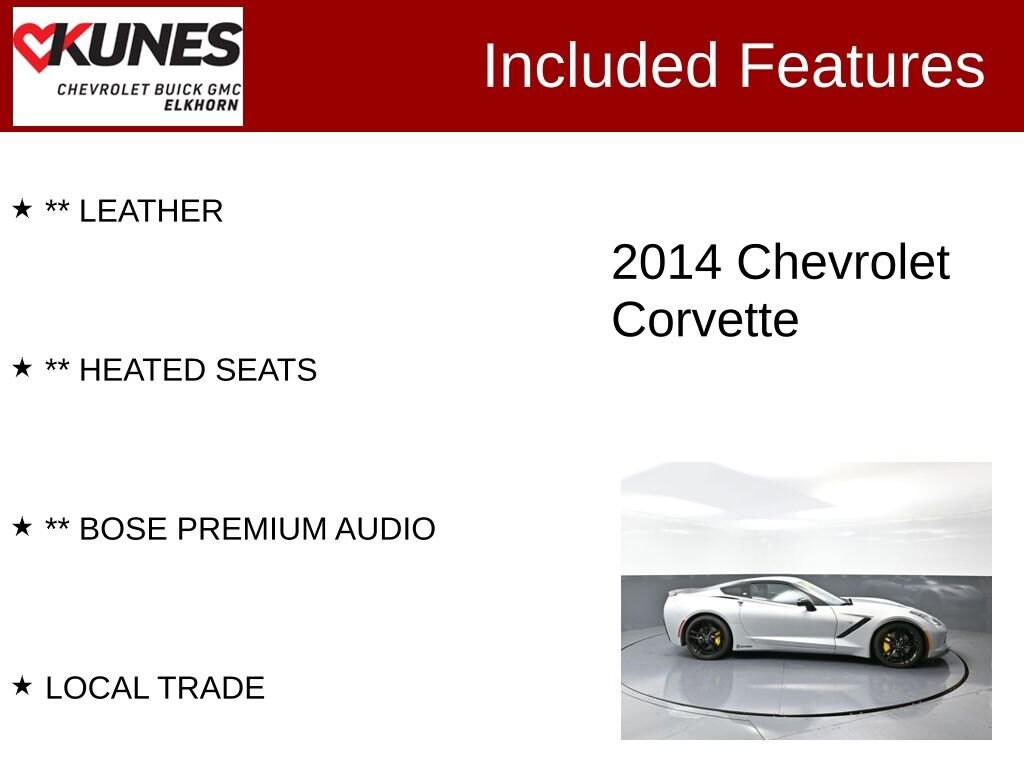 KUNES
CHEVROLET BUICK GMC
ELKHORN

Included Features

★ ** LEATHER

★ ** HEATED SEATS

★ ** BOSE PREMIUM AUDIO

★ LOCAL TRADE

2014 Chevrolet Corvette